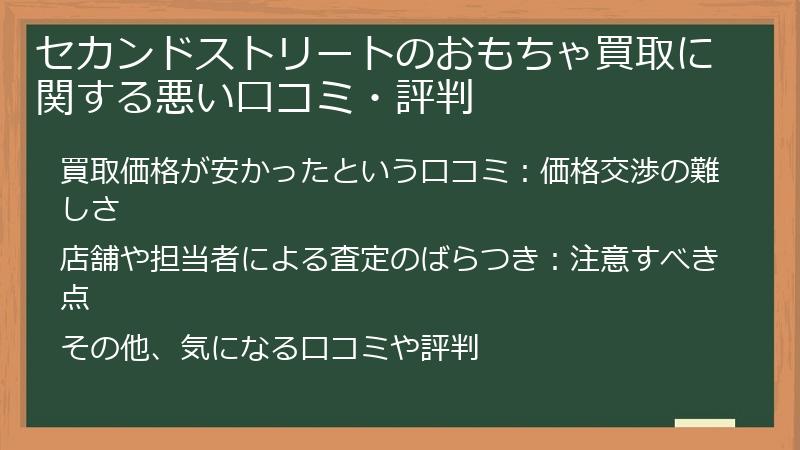 セカンドストリートのおもちゃ買取に関する悪い口コミ・評判

買取価格が安かったという口コミ：価格交渉の難しさ

店舗や担当者による査定のばらつき：注意すべき点

その他、気になる口コミや評判